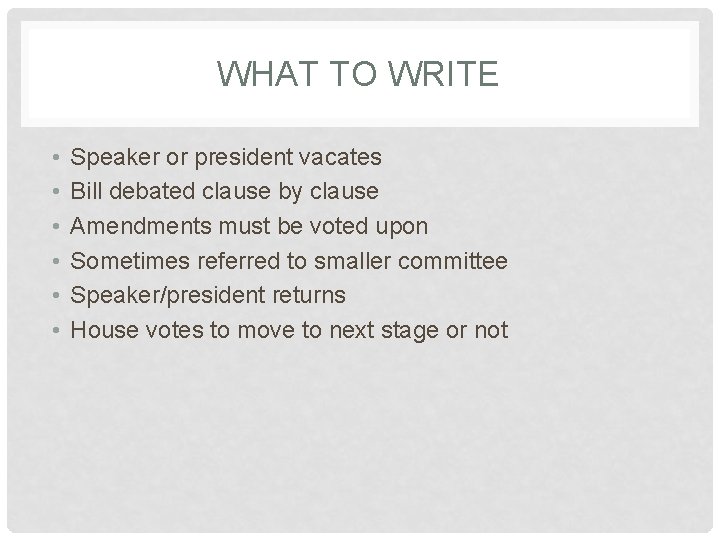 WHAT TO WRITE

• Speaker or president vacates
• Bill debated clause by clause
• Amendments must be voted upon
• Sometimes referred to smaller committee
• Speaker/president returns
• House votes to move to next stage or not